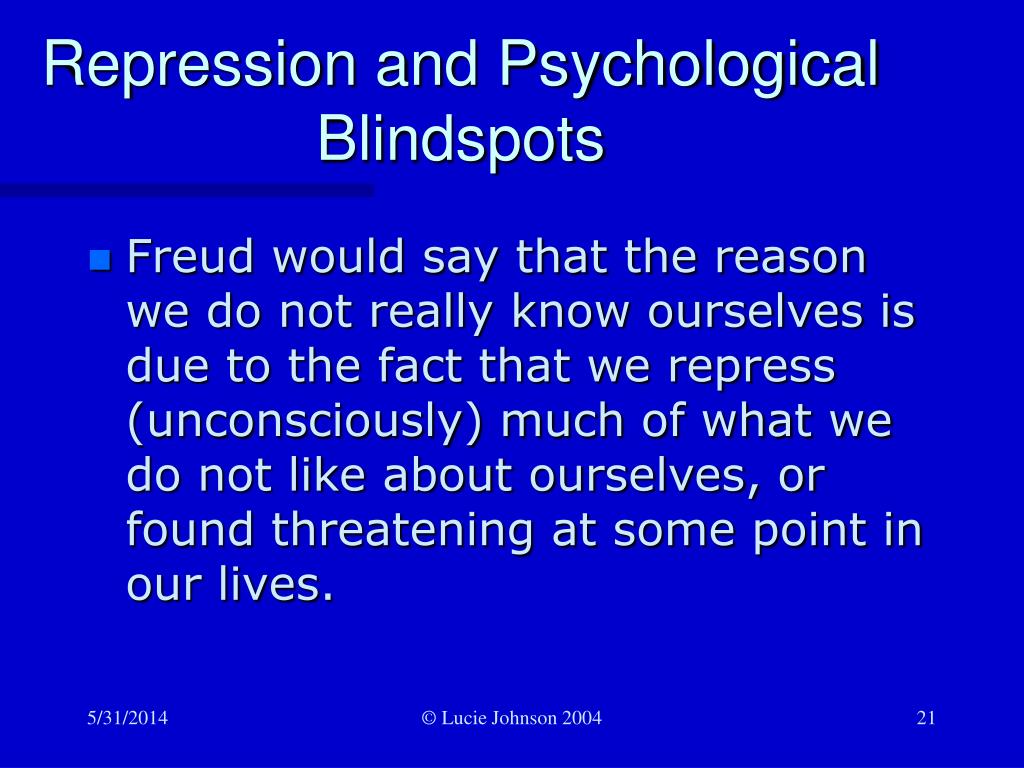 Repression and Psychological Blindspots

Freud would say that the reason we do not really know ourselves is due to the fact that we repress (unconsciously) much of what we do not like about ourselves, or found threatening at some point in our lives.

5/31/2014

© Lucie Johnson 2004

21